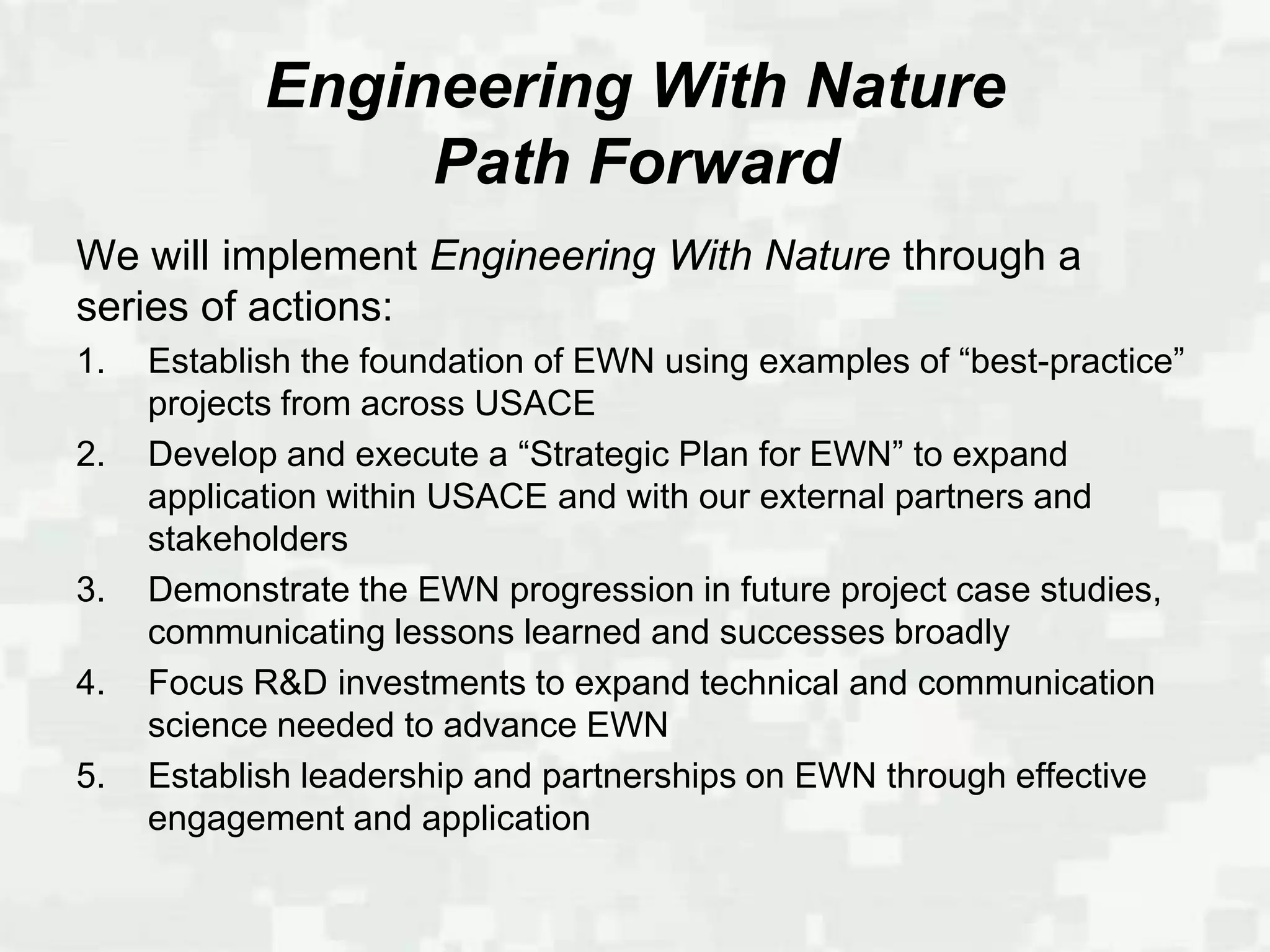 Engineering With Nature
Path Forward

We will implement Engineering With Nature through a series of actions:

1. Establish the foundation of EWN using examples of “best-practice” projects from across USACE
2. Develop and execute a “Strategic Plan for EWN” to expand application within USACE and with our external partners and stakeholders
3. Demonstrate the EWN progression in future project case studies, communicating lessons learned and successes broadly
4. Focus R&D investments to expand technical and communication science needed to advance EWN
5. Establish leadership and partnerships on EWN through effective engagement and application